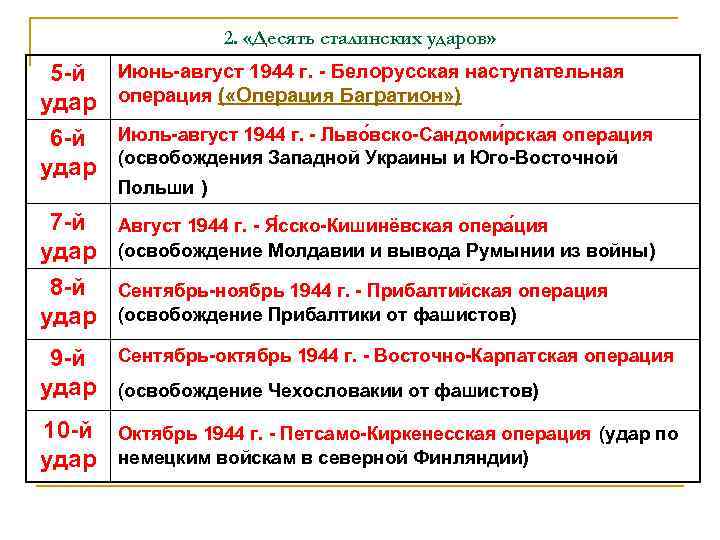 2. «Десять сталинских ударов»

| | |
|---|---|
| 5-й удар | Июнь-август 1944 г. - Белорусская наступательная операция («Операция Багратион») |
| 6-й удар | Июль-август 1944 г. - Льво́вско-Сандоми́рская операция (освобождения Западной Украины и Юго-Восточной Польши ) |
| 7-й удар | Август 1944 г. - Я́сско-Кишинёвская опера́ция (освобождение Молдавии и вывода Румынии из войны) |
| 8-й удар | Сентябрь-ноябрь 1944 г. - Прибалтийская операция (освобождение Прибалтики от фашистов) |
| 9-й удар | Сентябрь-октябрь 1944 г. - Восточно-Карпатская операция (освобождение Чехословакии от фашистов) |
| 10-й удар | Октябрь 1944 г. - Петсамо-Киркенесская операция (удар по немецким войскам в северной Финляндии) |